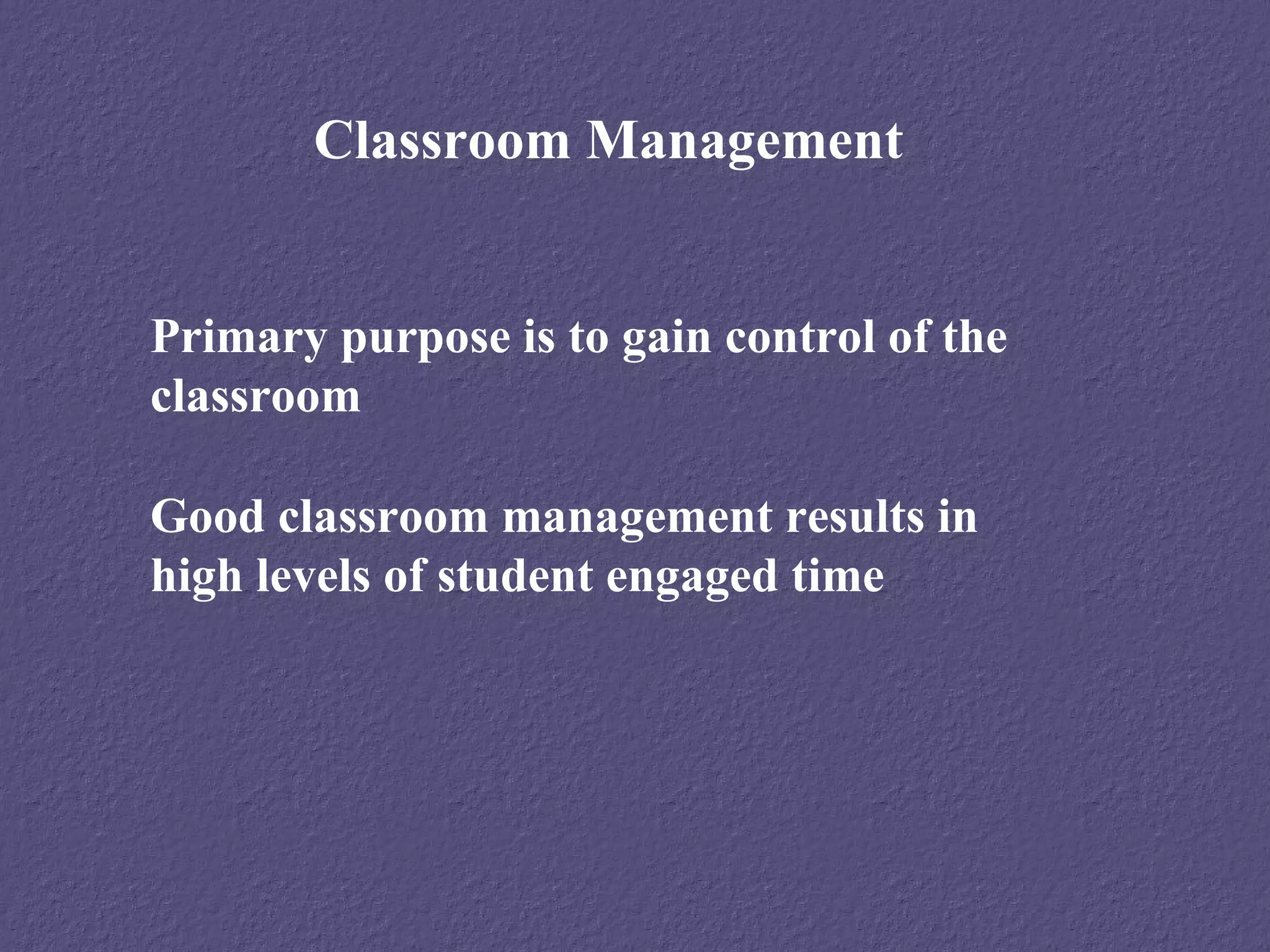 Classroom Management

Primary purpose is to gain control of the classroom

Good classroom management results in high levels of student engaged time